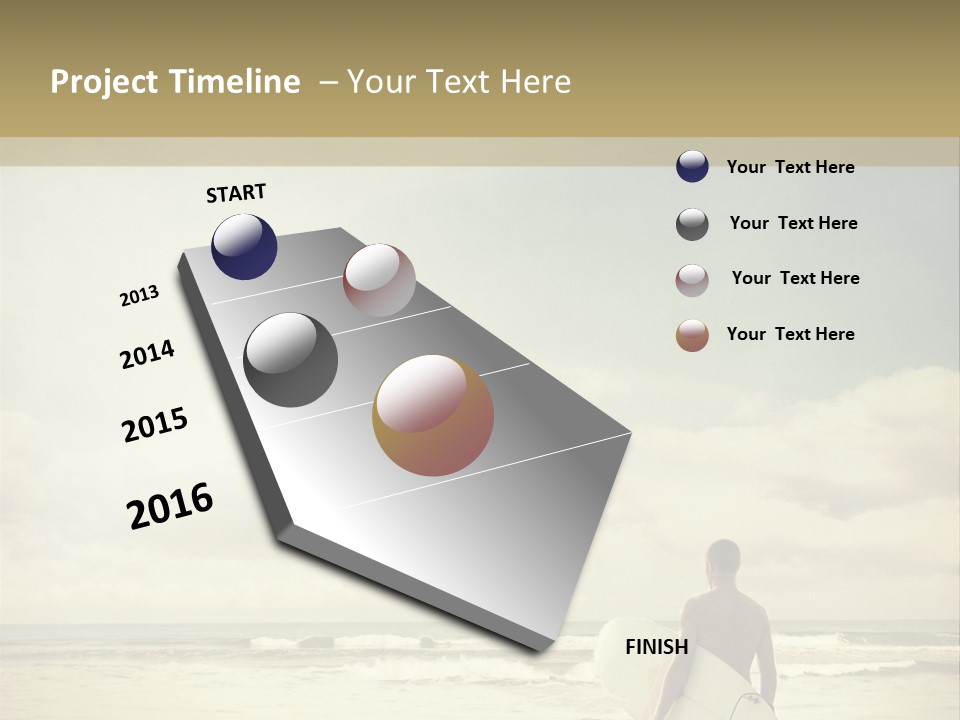 Project Timeline – Your Text Here

START

2013

2014

2015

2016

FINISH

Your Text Here

Your Text Here

Your Text Here

Your Text Here